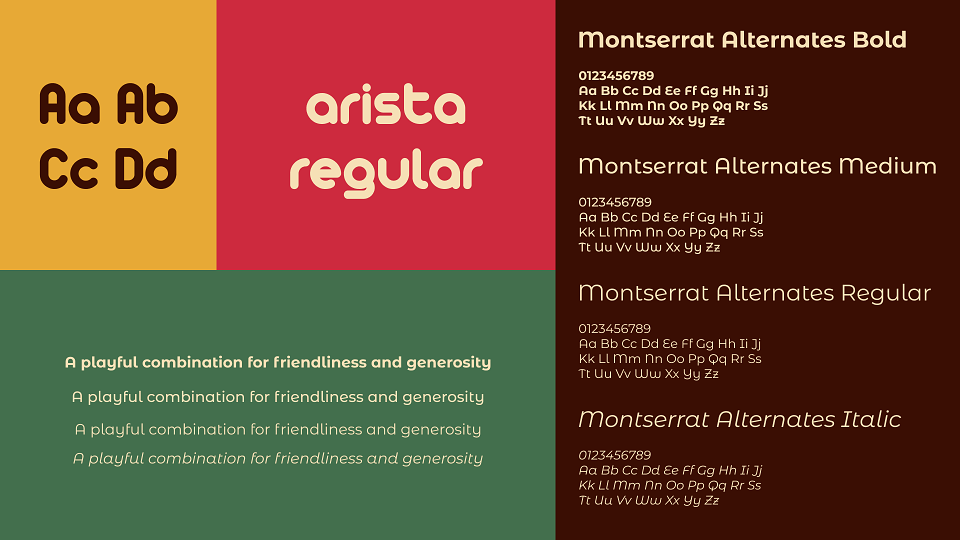 Aa Ab
Cc Dd

arista
regular

A playful combination for friendliness and generosity

A playful combination for friendliness and generosity

A playful combination for friendliness and generosity

A playful combination for friendliness and generosity

Montserrat Alternates Bold

0123456789
Aa Bb Cc Dd Ee Ff Gg Hh Ii Jj
Kk Ll Mm Nn Oo Pp Qq Rr Ss
Tt Uu Vv Ww Xx Yy Zz

Montserrat Alternates Medium

0123456789
Aa Bb Cc Dd Ee Ff Gg Hh Ii Jj
Kk Ll Mm Nn Oo Pp Qq Rr Ss
Tt Uu Vv Ww Xx Yy Zz

Montserrat Alternates Regular

0123456789
Aa Bb Cc Dd Ee Ff Gg Hh Ii Jj
Kk Ll Mm Nn Oo Pp Qq Rr Ss
Tt Uu Vv Ww Xx Yy Zz

Montserrat Alternates Italic

0123456789
Aa Bb Cc Dd Ee Ff Gg Hh Ii Jj
Kk Ll Mm Nn Oo Pp Qq Rr Ss
Tt Uu Vv Ww Xx Yy Zz